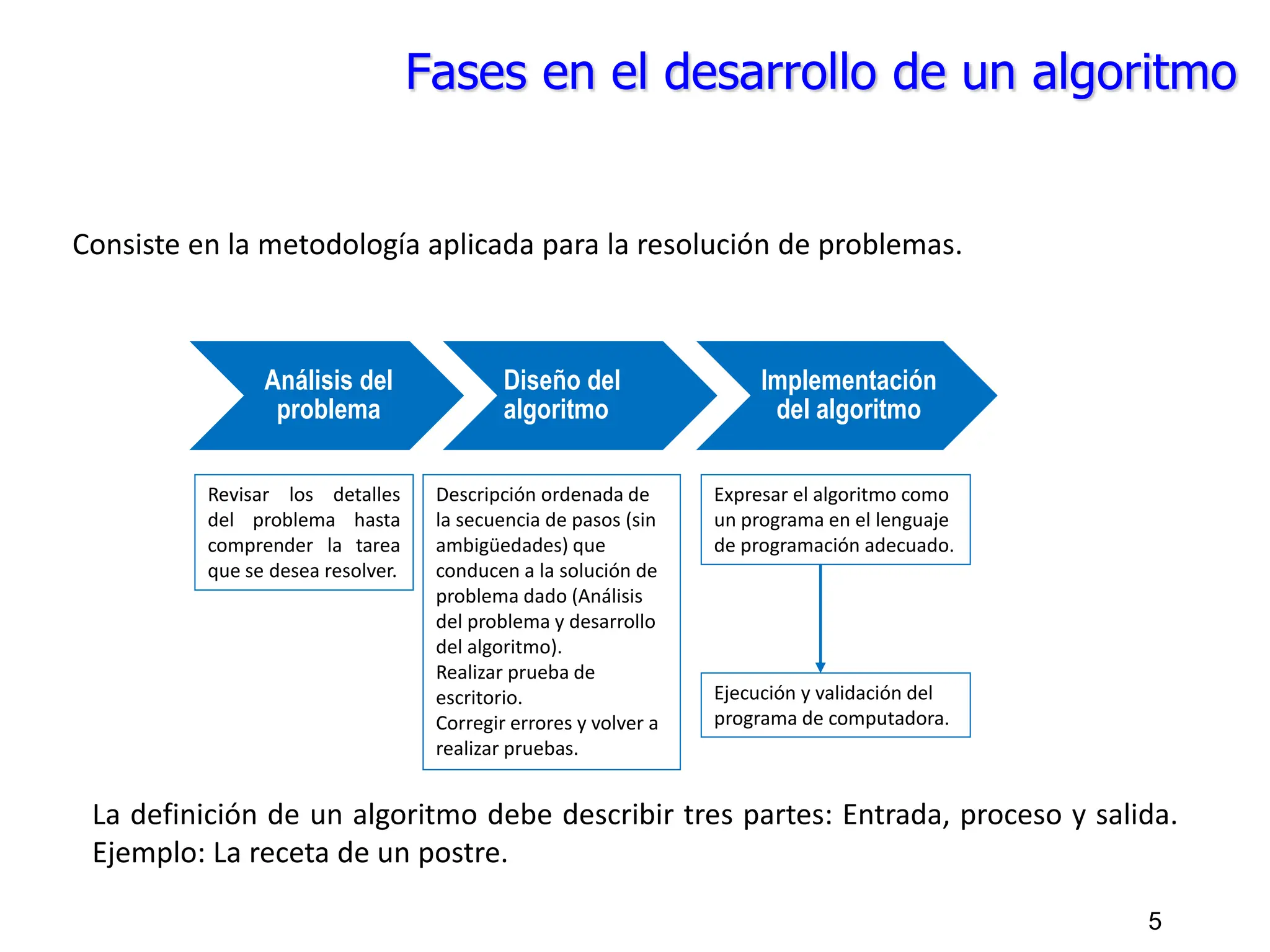 Fases en el desarrollo de un algoritmo

Consiste en la metodología aplicada para la resolución de problemas.

Análisis del problema

Diseño del algoritmo

Implementación del algoritmo

Revisar los detalles del problema hasta comprender la tarea que se desea resolver.

Descripción ordenada de la secuencia de pasos (sin ambigüedades) que conducen a la solución de problema dado (Análisis del problema y desarrollo del algoritmo).
Realizar prueba de escritorio.
Corregir errores y volver a realizar pruebas.

Expresar el algoritmo como un programa en el lenguaje de programación adecuado.

Ejecución y validación del programa de computadora.

La definición de un algoritmo debe describir tres partes: Entrada, proceso y salida.
Ejemplo: La receta de un postre.

5